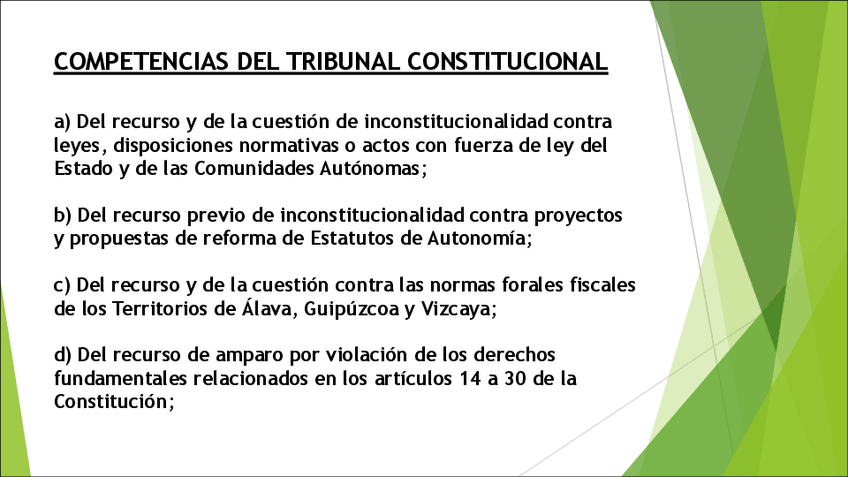 COMPETENCIAS DEL TRIBUNAL CONSTITUCIONAL

a) Del recurso y de la cuestión de inconstitucionalidad contra leyes, disposiciones normativas o actos con fuerza de ley del Estado y de las Comunidades Autónomas;

b) Del recurso previo de inconstitucionalidad contra proyectos y propuestas de reforma de Estatutos de Autonomía;

c) Del recurso y de la cuestión contra las normas forales fiscales de los Territorios de Álava, Guipúzcoa y Vizcaya;

d) Del recurso de amparo por violación de los derechos fundamentales relacionados en los artículos 14 a 30 de la Constitución;